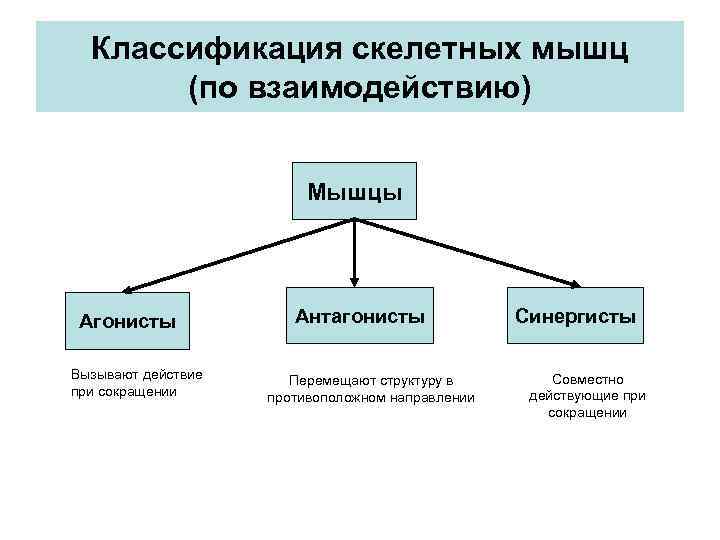 Классификация скелетных мышц (по взаимодействию)

Мышцы

Агонисты

Антагонисты

Синергисты

Вызывают действие при сокращении

Перемещают структуру в противоположном направлении

Совместно действующие при сокращении